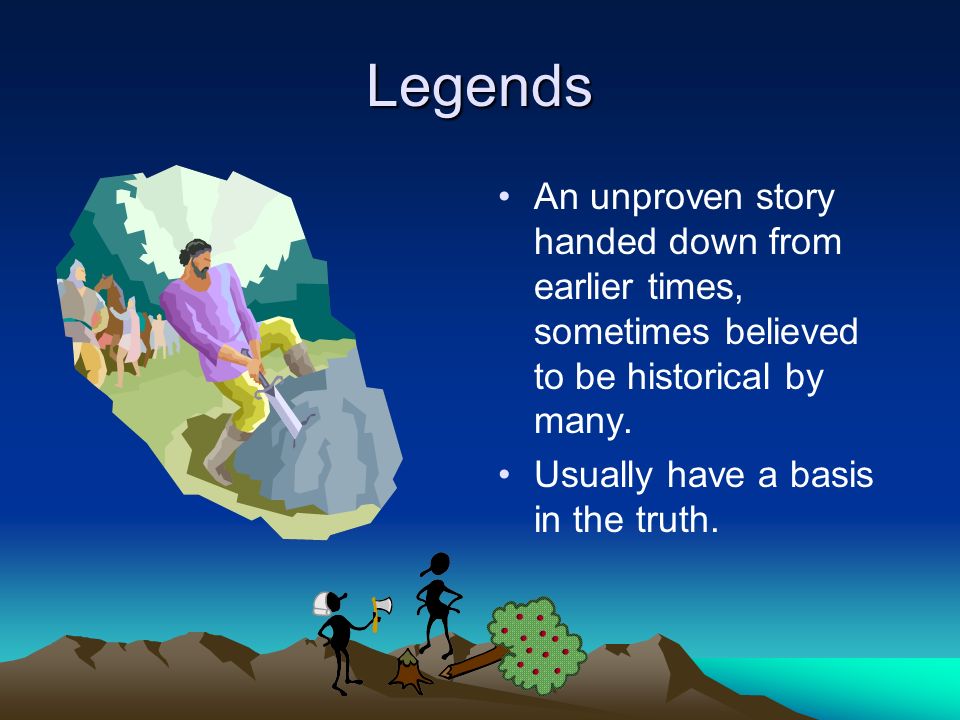 Legends

• An unproven story handed down from earlier times, sometimes believed to be historical by many.
• Usually have a basis in the truth.